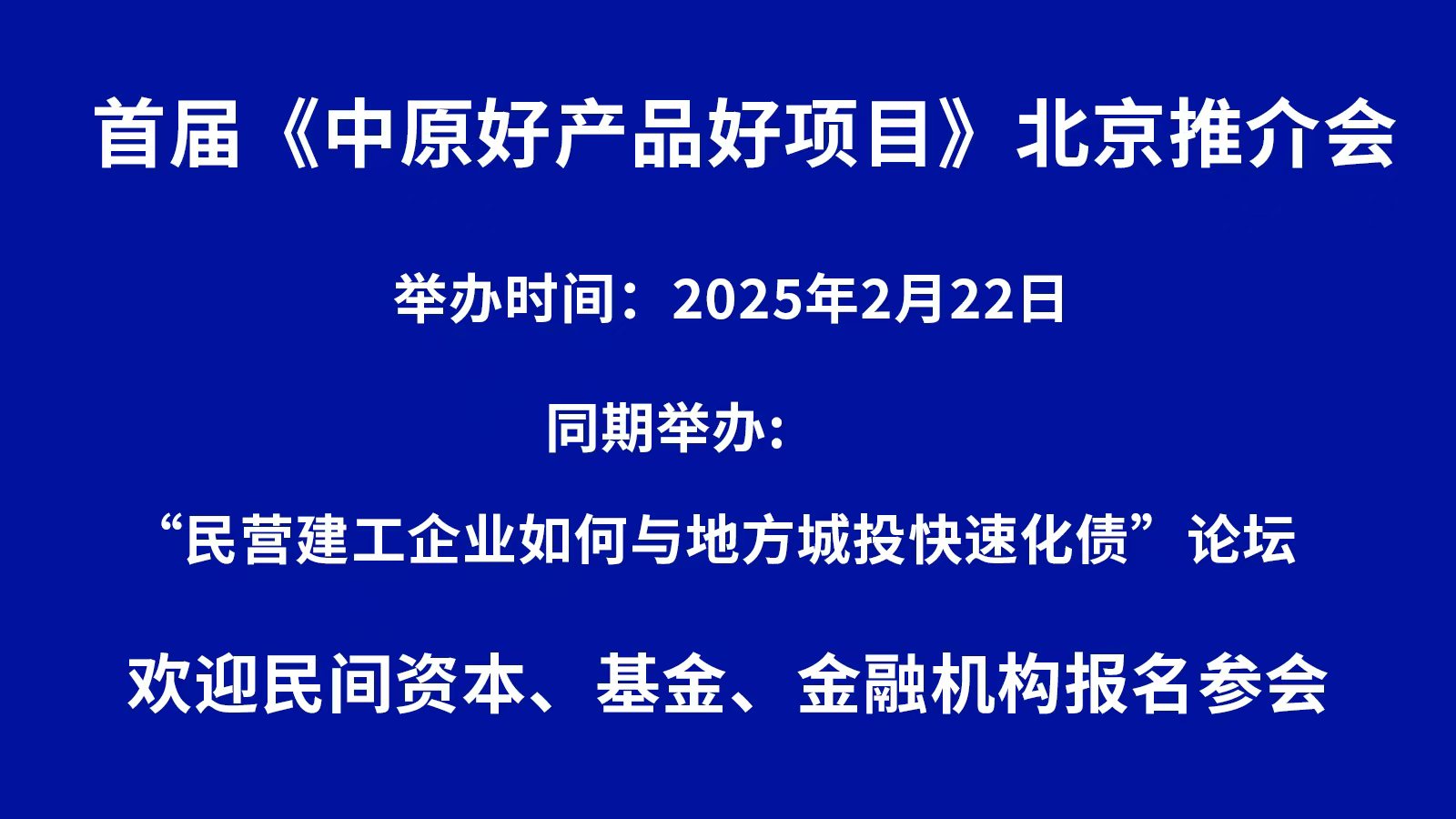 首届《中原好产品好项目》北京推介会

举办时间：2025年2月22日

同期举办：

“民营建工企业如何与地方城投快速化债”论坛

欢迎民间资本、基金、金融机构报名参会